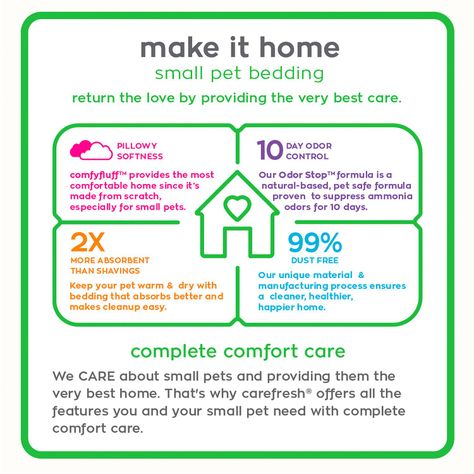 make it home
small pet bedding
return the love by providing the very best care.

PILLOWY SOFTNESS
comfyfluff™ provides the most comfortable home since it's made from scratch, especially for small pets.

10 DAY ODOR CONTROL
Our Odor Stop™ formula is a natural-based, pet safe formula proven to suppress ammonia odors for 10 days.

2X
MORE ABSORBENT THAN SHAVINGS
Keep your pet warm & dry with bedding that absorbs better and makes cleanup easy.

99%
DUST FREE
Our unique material & manufacturing process ensures a cleaner, healthier, happier home.

complete comfort care
We CARE about small pets and providing them the very best home. That's why carefresh® offers all the features you and your small pet need with complete comfort care.